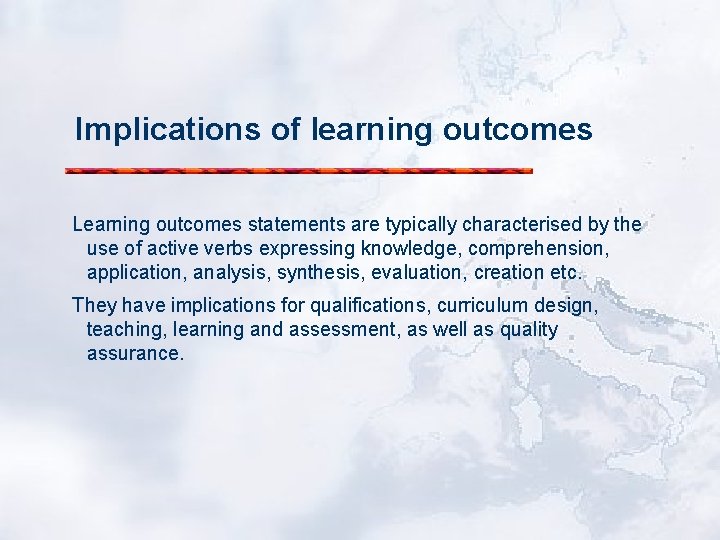 Implications of learning outcomes

Learning outcomes statements are typically characterised by the use of active verbs expressing knowledge, comprehension, application, analysis, synthesis, evaluation, creation etc.

They have implications for qualifications, curriculum design, teaching, learning and assessment, as well as quality assurance.